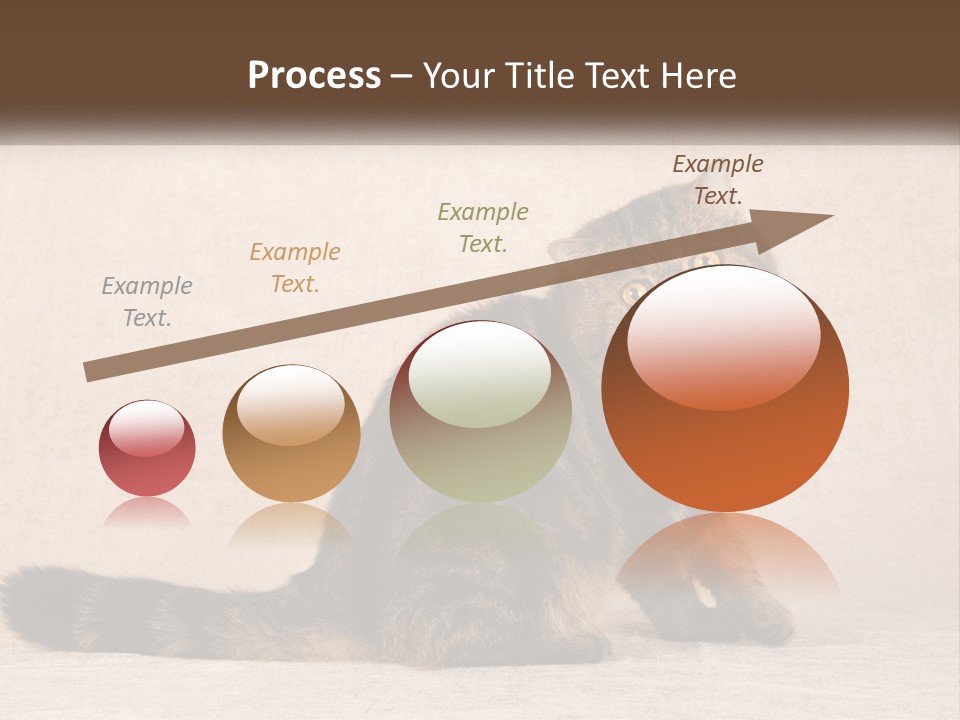 Process – Your Title Text Here

Example Text.

Example Text.

Example Text.

Example Text.